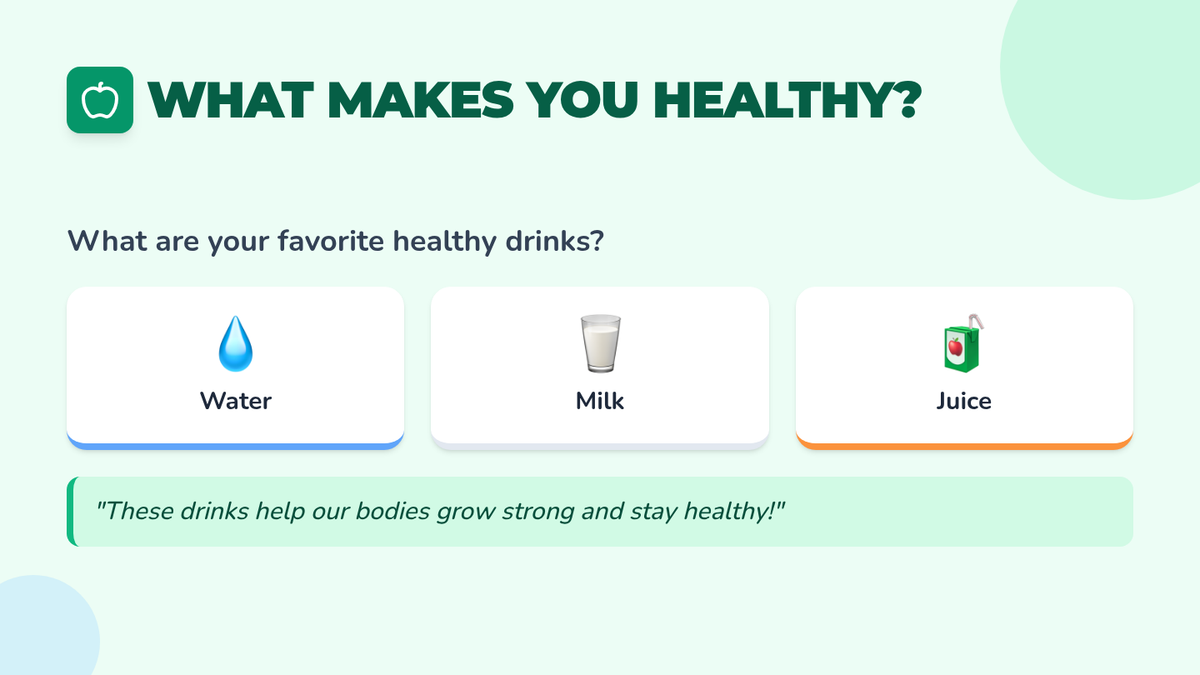 WHAT MAKES YOU HEALTHY?

What are your favorite healthy drinks?

Water

Milk

Juice

"These drinks help our bodies grow strong and stay healthy!"